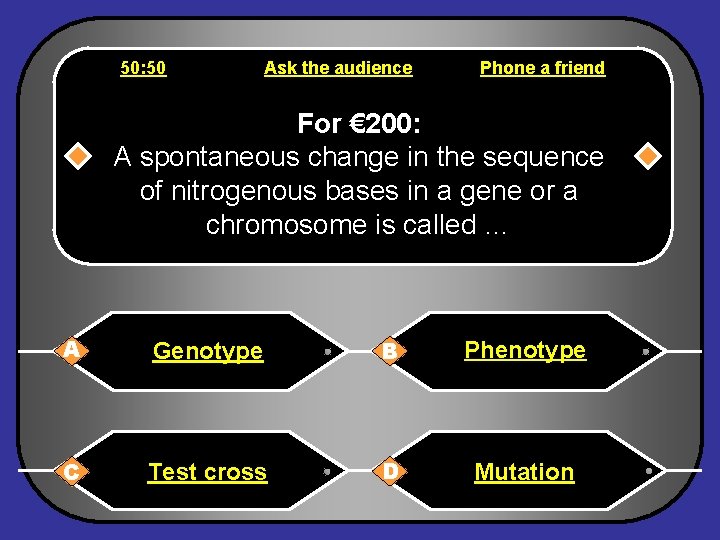 50:50 Ask the audience Phone a friend

For €200:
A spontaneous change in the sequence of nitrogenous bases in a gene or a chromosome is called ...

A Genotype

B Phenotype

C Test cross

D Mutation